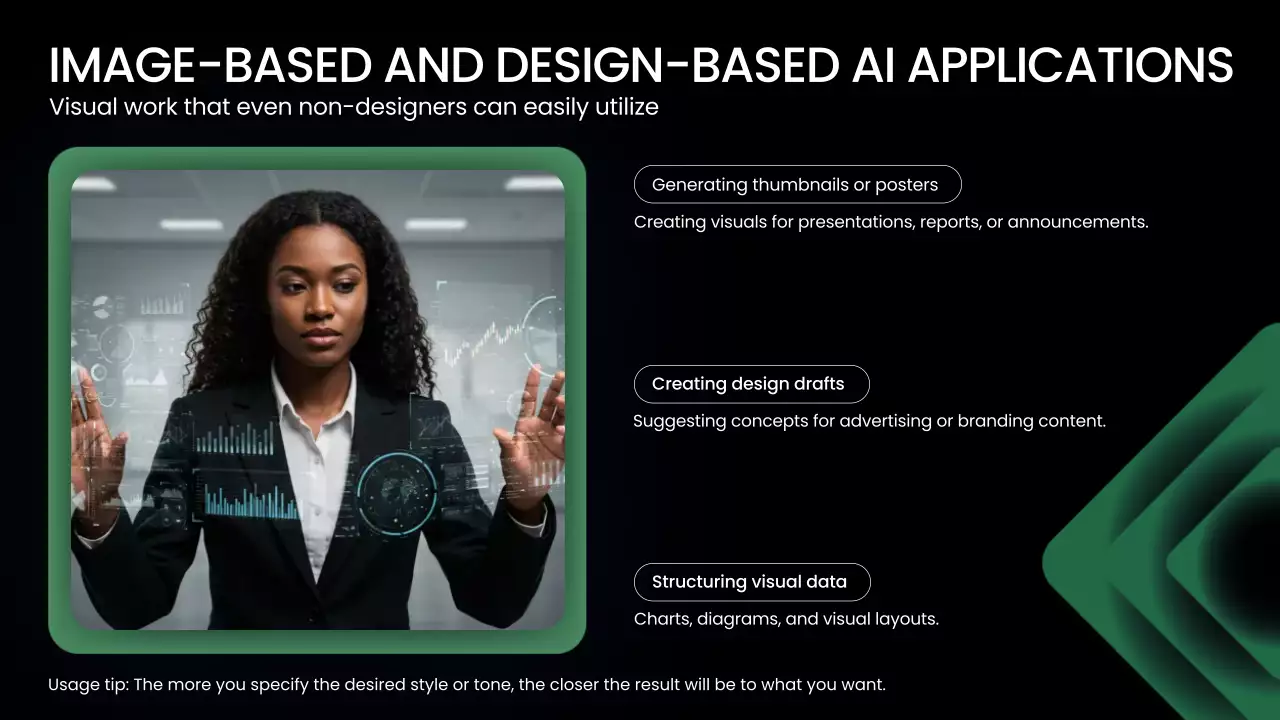 IMAGE-BASED AND DESIGN-BASED AI APPLICATIONS

Visual work that even non-designers can easily utilize

Generating thumbnails or posters

Creating visuals for presentations, reports, or announcements.

Creating design drafts

Suggesting concepts for advertising or branding content.

Structuring visual data

Charts, diagrams, and visual layouts.

Usage tip: The more you specify the desired style or tone, the closer the result will be to what you want.